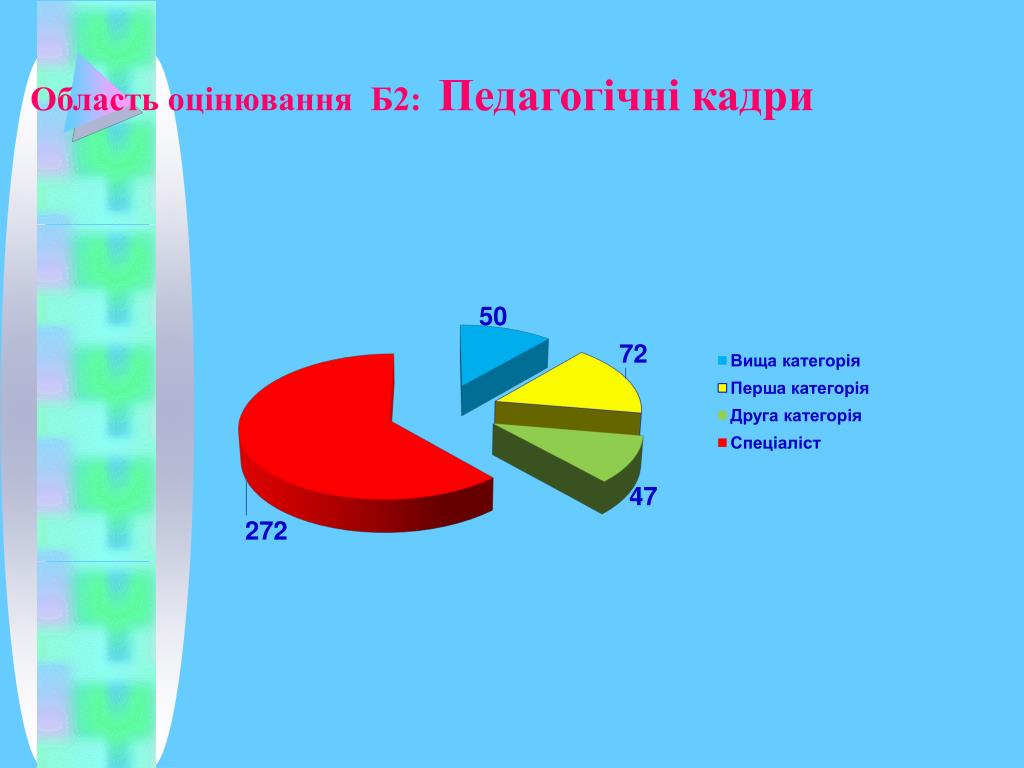 Область оцінювання Б2: Педагогічні кадри

50

72

47

272

Вища категорія
Перша категорія
Друга категорія
Спеціаліст